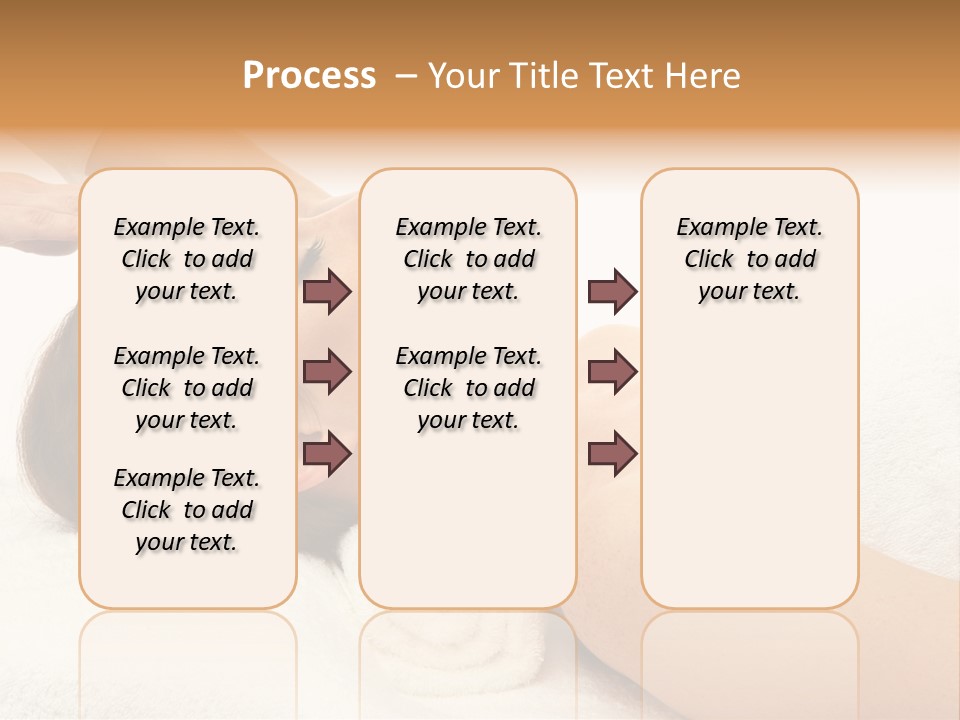 Process – Your Title Text Here

Example Text. Click to add your text.

Example Text. Click to add your text.

Example Text. Click to add your text.

Example Text. Click to add your text.

Example Text. Click to add your text.

Example Text. Click to add your text.